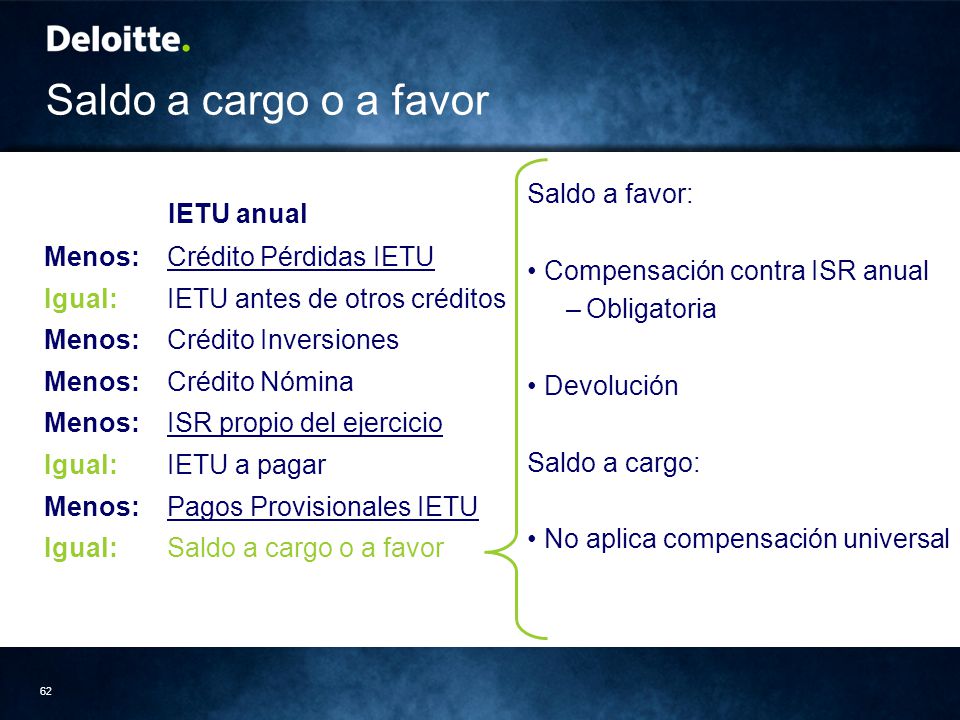 Deloitte.

Saldo a cargo o a favor

IETU anual
Menos: Crédito Pérdidas IETU
Igual: IETU antes de otros créditos
Menos: Crédito Inversiones
Menos: Crédito Nómina
Menos: ISR propio del ejercicio
Igual: IETU a pagar
Menos: Pagos Provisionales IETU
Igual: Saldo a cargo o a favor

Saldo a favor:

• Compensación contra ISR anual
– Obligatoria

• Devolución

Saldo a cargo:

• No aplica compensación universal

62